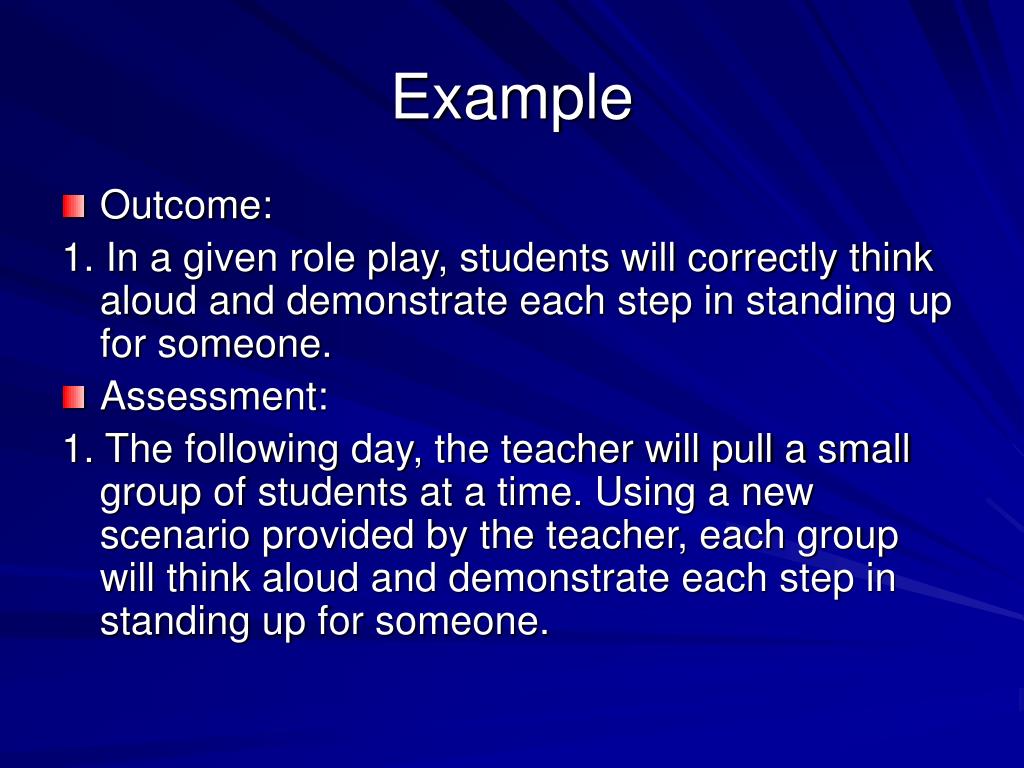 Example

Outcome:

1. In a given role play, students will correctly think aloud and demonstrate each step in standing up for someone.

Assessment:

1. The following day, the teacher will pull a small group of students at a time. Using a new scenario provided by the teacher, each group will think aloud and demonstrate each step in standing up for someone.